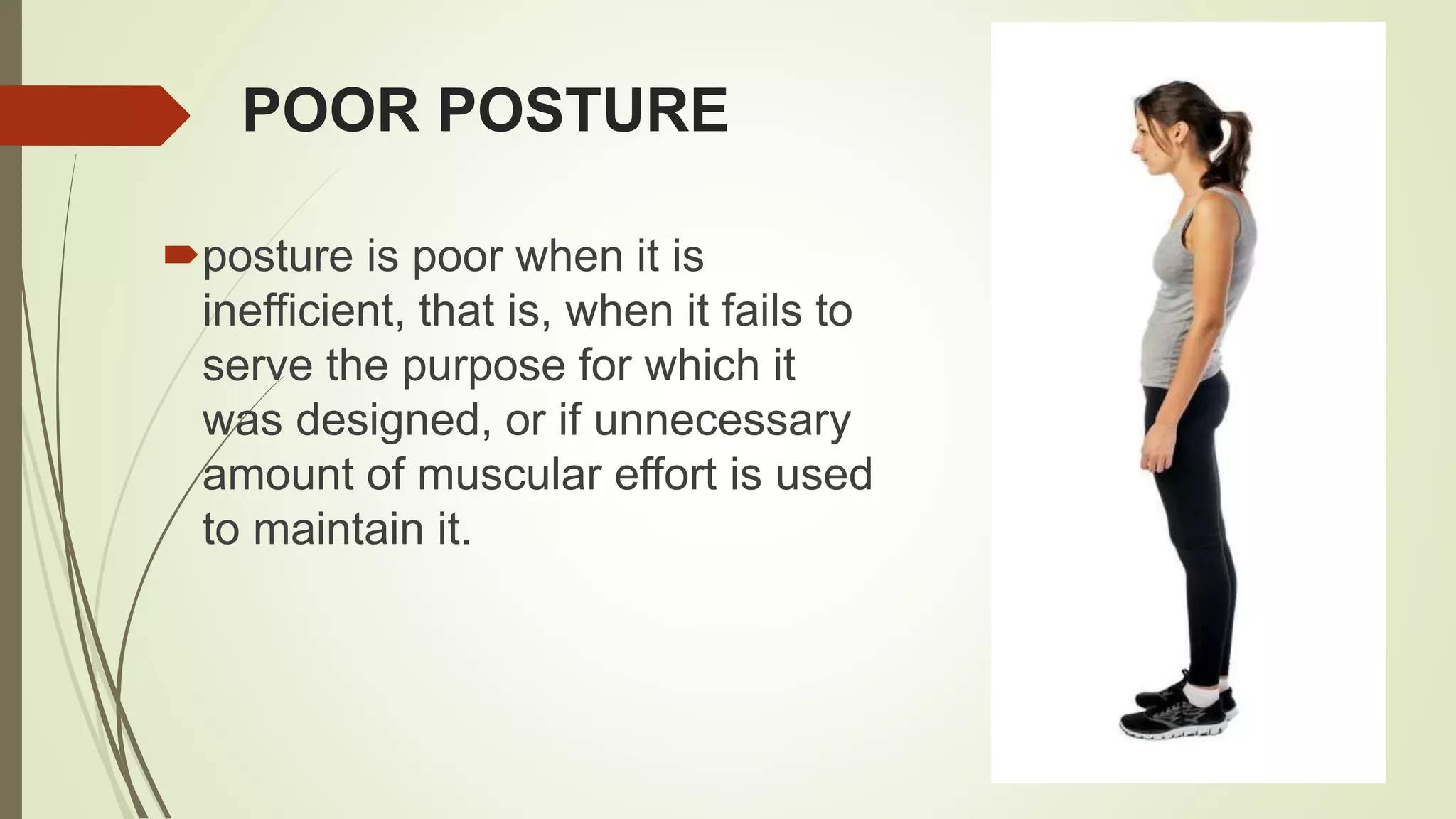 POOR POSTURE

posture is poor when it is inefficient, that is, when it fails to serve the purpose for which it was designed, or if unnecessary amount of muscular effort is used to maintain it.